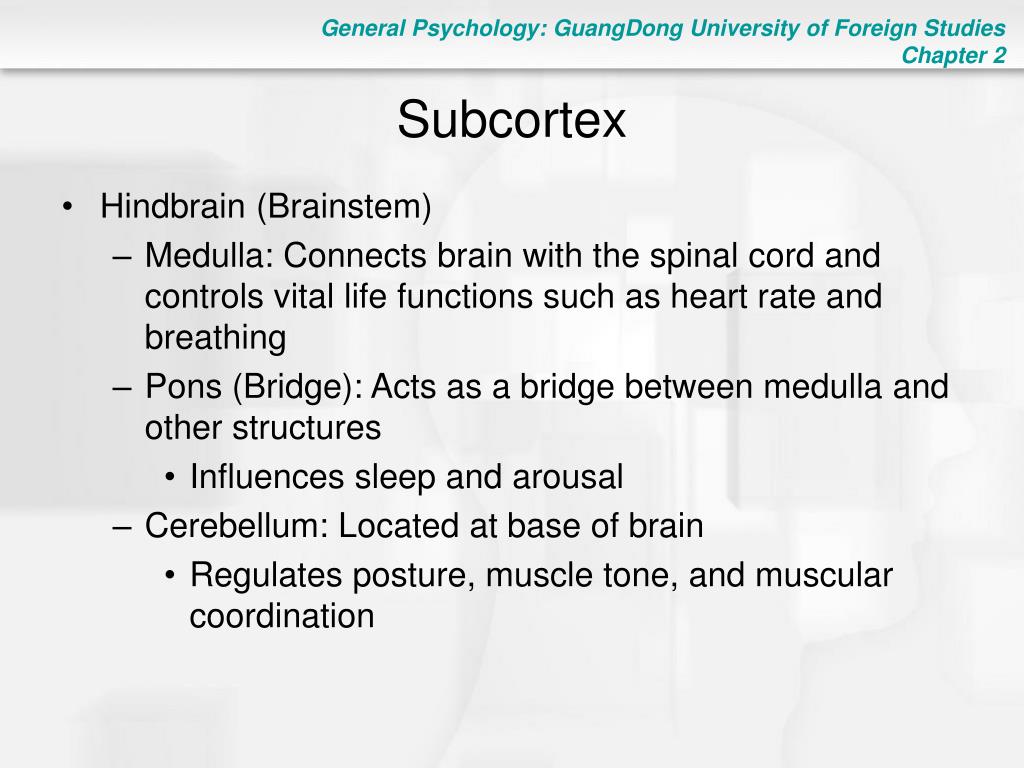 General Psychology: GuangDong University of Foreign Studies
Chapter 2

Subcortex

• Hindbrain (Brainstem)
– Medulla: Connects brain with the spinal cord and controls vital life functions such as heart rate and breathing
– Pons (Bridge): Acts as a bridge between medulla and other structures
• Influences sleep and arousal
– Cerebellum: Located at base of brain
• Regulates posture, muscle tone, and muscular coordination